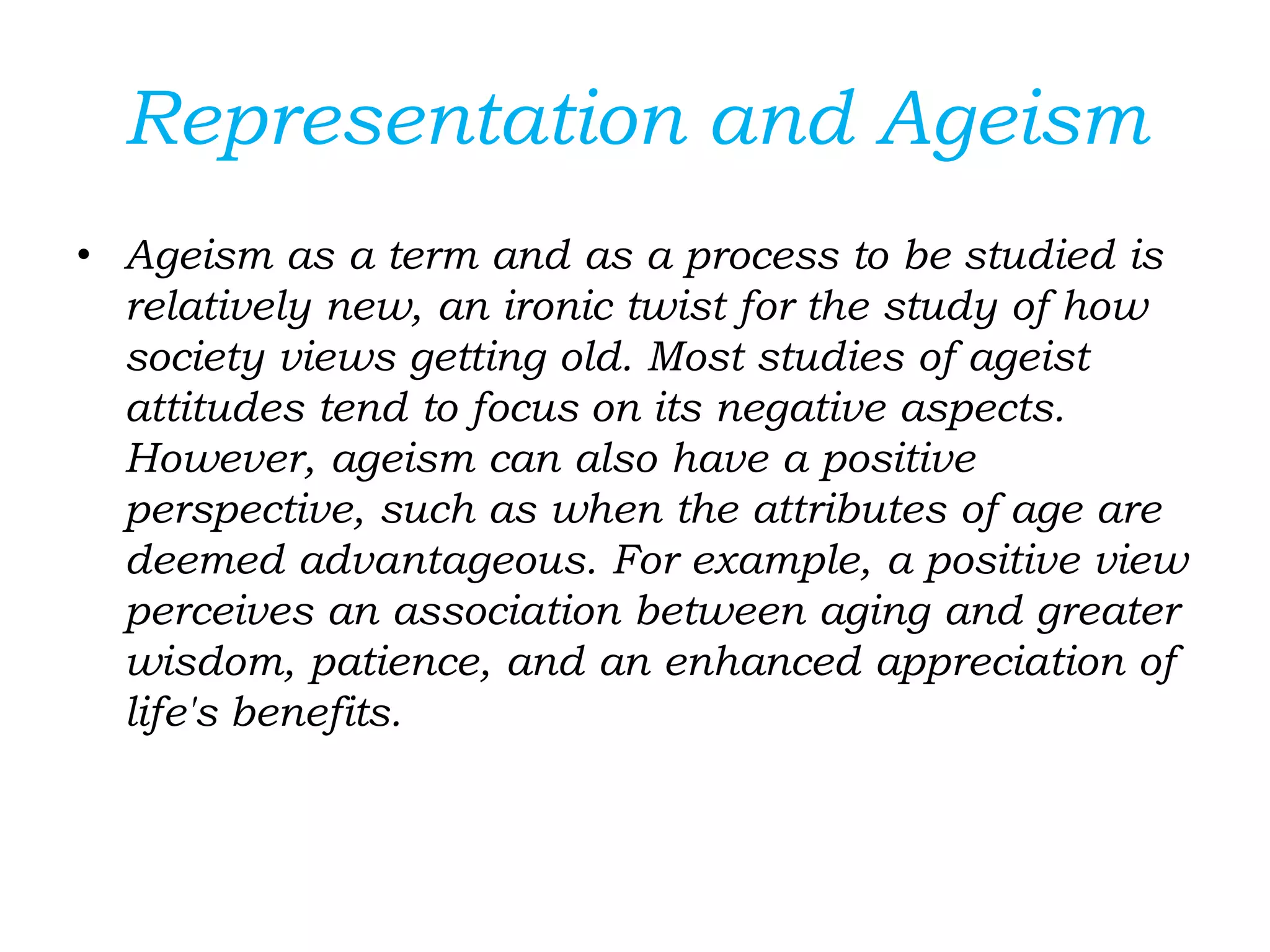 Representation and Ageism

• Ageism as a term and as a process to be studied is relatively new, an ironic twist for the study of how society views getting old. Most studies of ageist attitudes tend to focus on its negative aspects. However, ageism can also have a positive perspective, such as when the attributes of age are deemed advantageous. For example, a positive view perceives an association between aging and greater wisdom, patience, and an enhanced appreciation of life's benefits.